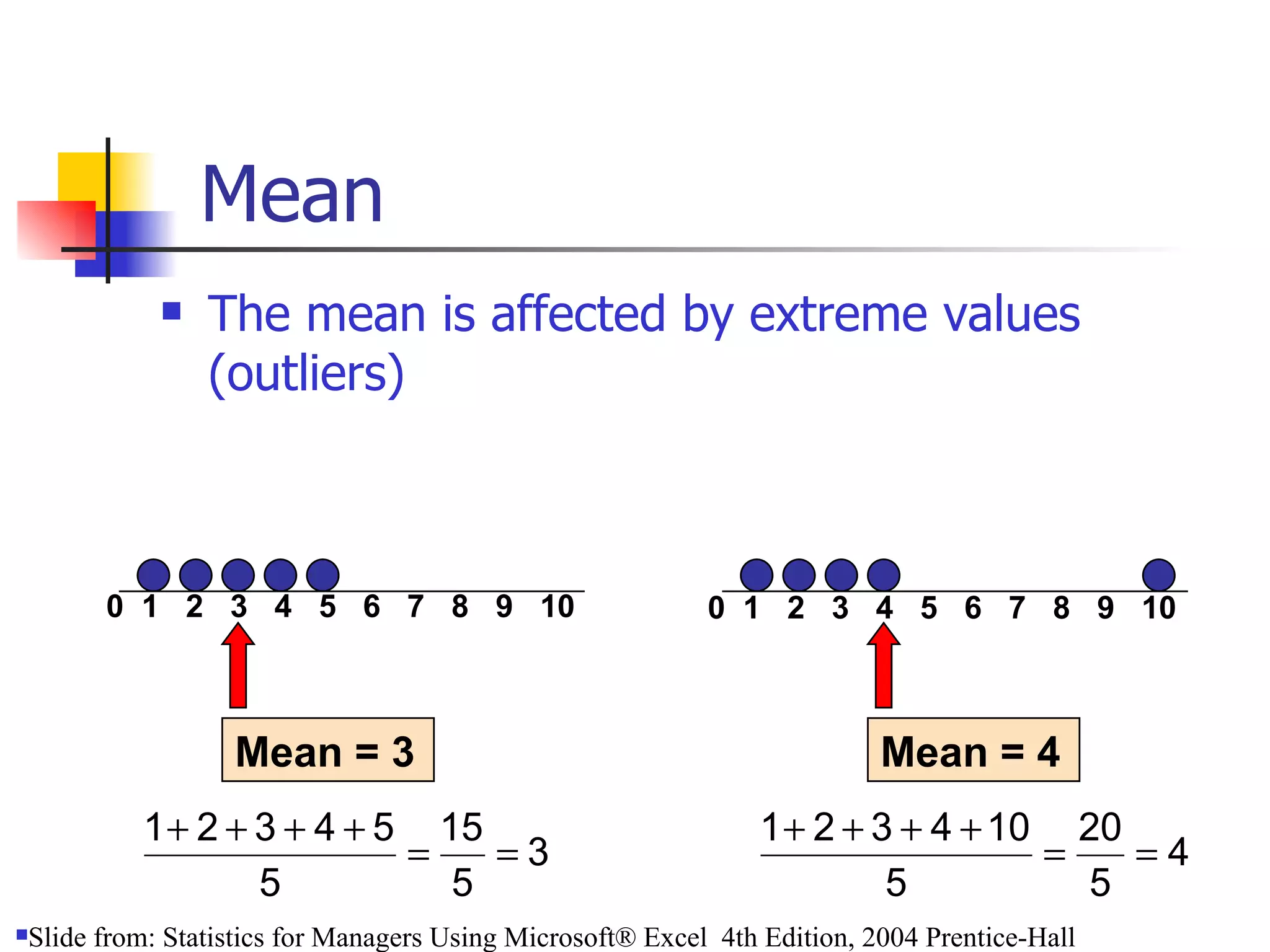 Mean

▪ The mean is affected by extreme values (outliers)

0 1 2 3 4 5 6 7 8 9 10

Mean = 3

$\frac{1+2+3+4+5}{5} = \frac{15}{5} = 3$

0 1 2 3 4 5 6 7 8 9 10

Mean = 4

$\frac{1+2+3+4+10}{5} = \frac{20}{5} = 4$

▪Slide from: Statistics for Managers Using Microsoft® Excel 4th Edition, 2004 Prentice-Hall